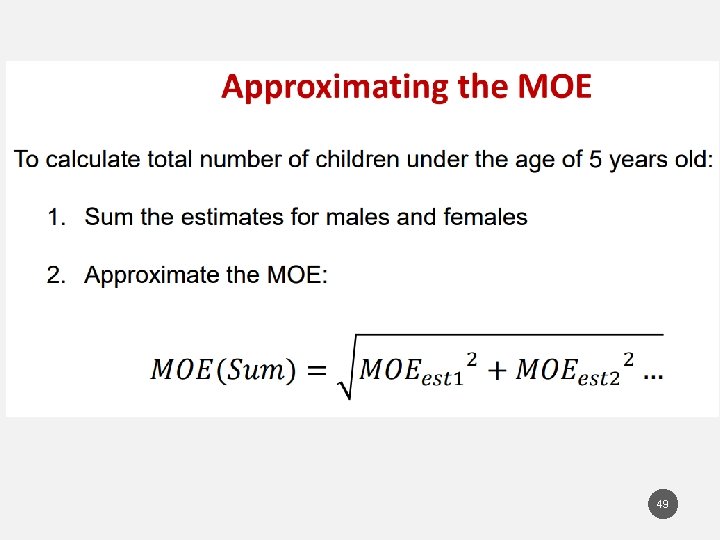 Approximating the MOE

To calculate total number of children under the age of 5 years old:

1. Sum the estimates for males and females

2. Approximate the MOE:

$MOE(Sum) = \sqrt{{MOE_{est1}}^2 + {MOE_{est2}}^2 \dots}$

49